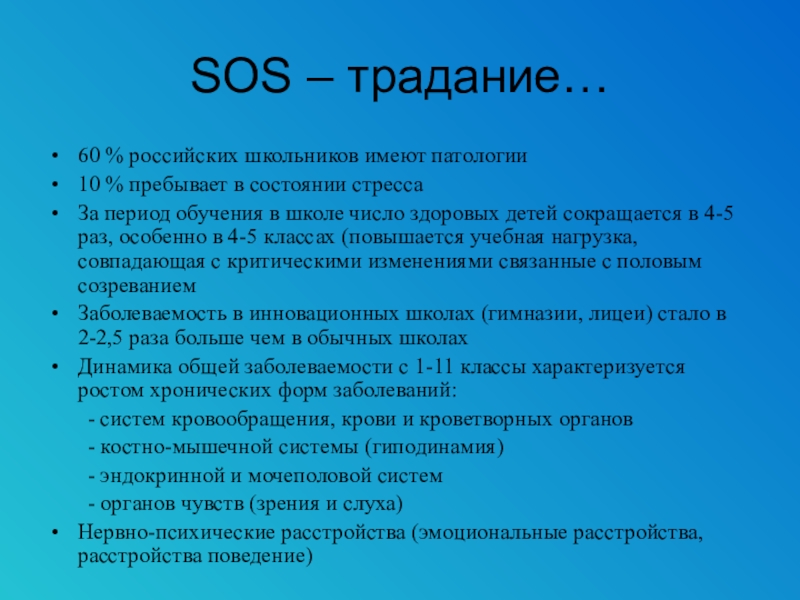 SOS – традание…

• 60 % российских школьников имеют патологии
• 10 % пребывает в состоянии стресса
• За период обучения в школе число здоровых детей сокращается в 4-5 раз, особенно в 4-5 классах (повышается учебная нагрузка, совпадающая с критическими изменениями связанные с половым созреванием
• Заболеваемость в инновационных школах (гимназии, лицеи) стало в 2-2,5 раза больше чем в обычных школах
• Динамика общей заболеваемости с 1-11 классы характеризуется ростом хронических форм заболеваний:
 - систем кровообращения, крови и кроветворных органов
 - костно-мышечной системы (гиподинамия)
 - эндокринной и мочеполовой систем
 - органов чувств (зрения и слуха)
• Нервно-психические расстройства (эмоциональные расстройства, расстройства поведение)